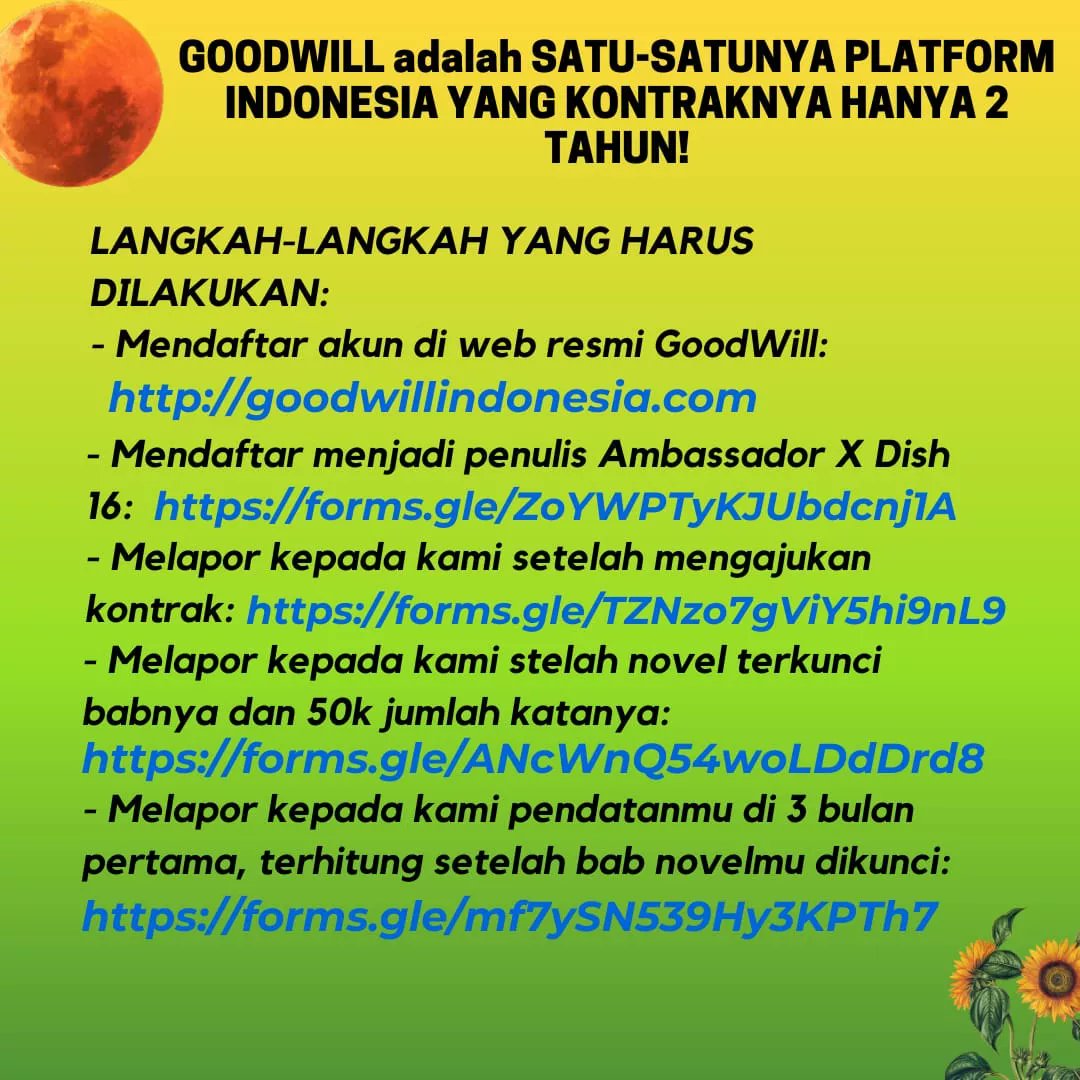 GOODWILL adalah SATU-SATUNYA PLATFORM INDONESIA YANG KONTRAKNYA HANYA 2 TAHUN!

LANGKAH-LANGKAH YANG HARUS DILAKUKAN:
- Mendaftar akun di web resmi GoodWill: http://goodwillindonesia.com
- Mendaftar menjadi penulis Ambassador X Dish 16: https://forms.gle/ZoYWPTyKJUbdcnj1A
- Melapor kepada kami setelah mengajukan kontrak: https://forms.gle/TZNzo7gViY5hi9nL9
- Melapor kepada kami stelah novel terkunci babnya dan 50k jumlah katanya: https://forms.gle/ANcWnQ54woLDdDrd8
- Melapor kepada kami pendatanmu di 3 bulan pertama, terhitung setelah bab novelmu dikunci: https://forms.gle/mf7ySN539Hy3KPTh7